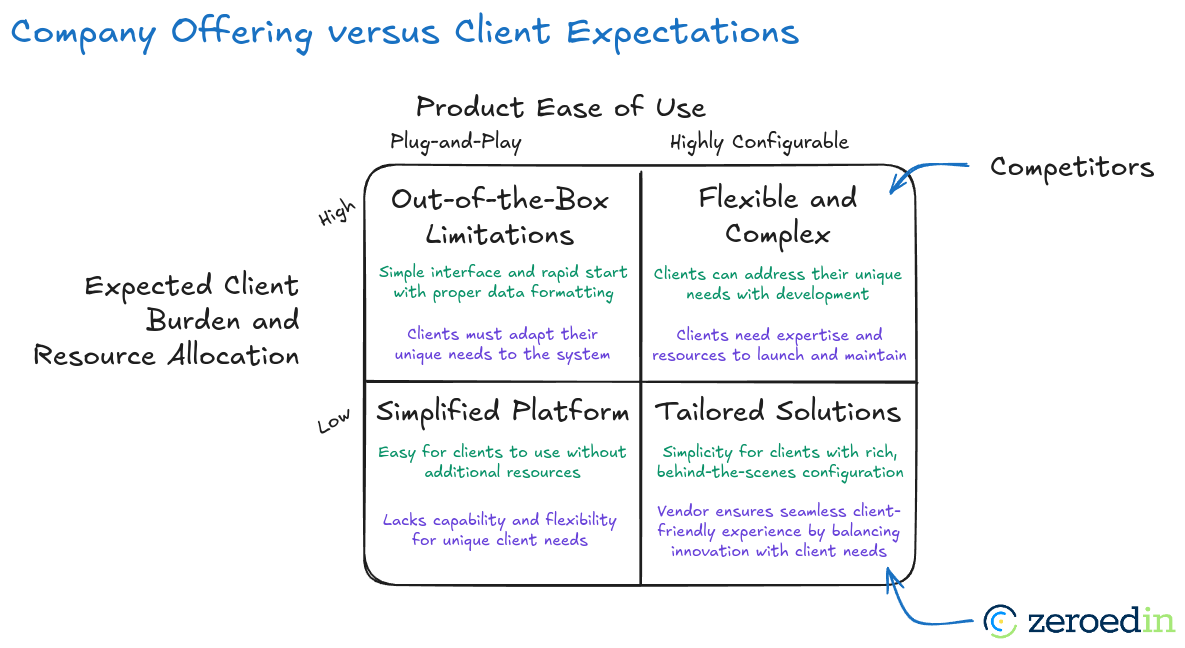 Company Offering versus Client Expectations

Product Ease of Use

Plug-and-Play

Highly Configurable

Competitors

Expected Client Burden and Resource Allocation

High

Low

Out-of-the-Box Limitations

Simple interface and rapid start with proper data formatting

Clients must adapt their unique needs to the system

Flexible and Complex

Clients can address their unique needs with development

Clients need expertise and resources to launch and maintain

Simplified Platform

Easy for clients to use without additional resources

Lacks capability and flexibility for unique client needs

Tailored Solutions

Simplicity for clients with rich, behind-the-scenes configuration

Vendor ensures seamless client-friendly experience by balancing innovation with client needs

zeroedin